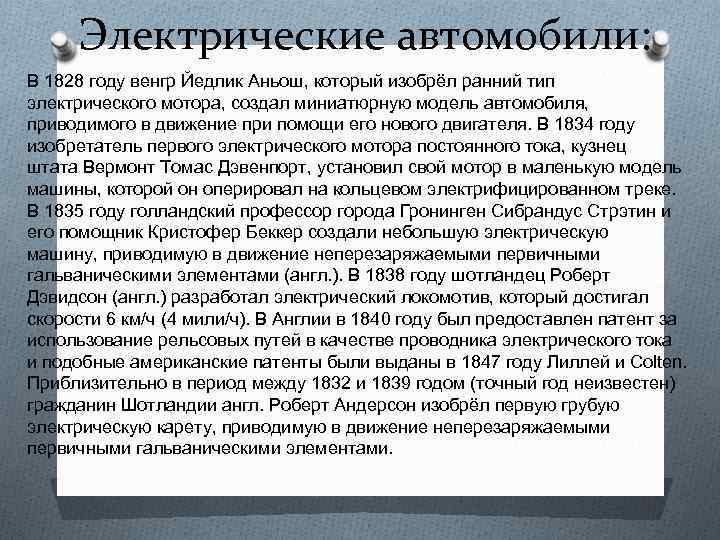 Электрические автомобили:

В 1828 году венгр Йедлик Аньош, который изобрёл ранний тип электрического мотора, создал миниатюрную модель автомобиля, приводимого в движение при помощи его нового двигателя. В 1834 году изобретатель первого электрического мотора постоянного тока, кузнец штата Вермонт Томас Дэвенпорт, установил свой мотор в маленькую модель машины, которой он оперировал на кольцевом электрифицированном треке. В 1835 году голландский профессор города Гронинген Сибрандус Стрэтин и его помощник Кристофер Беккер создали небольшую электрическую машину, приводимую в движение неперезаряжаемыми первичными гальваническими элементами (англ.). В 1838 году шотландец Роберт Дэвидсон (англ.) разработал электрический локомотив, который достигал скорости 6 км/ч (4 мили/ч). В Англии в 1840 году был предоставлен патент за использование рельсовых путей в качестве проводника электрического тока и подобные американские патенты были выданы в 1847 году Лиллей и Colten. Приблизительно в период между 1832 и 1839 годом (точный год неизвестен) гражданин Шотландии англ. Роберт Андерсон изобрёл первую грубую электрическую карету, приводимую в движение неперезаряжаемыми первичными гальваническими элементами.